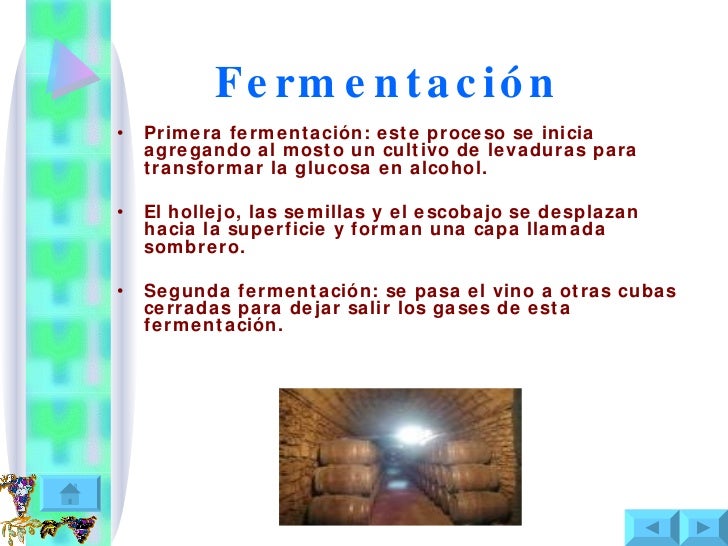 Fermentación

• Primera fermentación: este proceso se inicia agregando al mosto un cultivo de levaduras para transformar la glucosa en alcohol.

• El hollejo, las semillas y el escobajo se desplazan hacia la superficie y forman una capa llamada sombrero.

• Segunda fermentación: se pasa el vino a otras cubas cerradas para dejar salir los gases de esta fermentación.